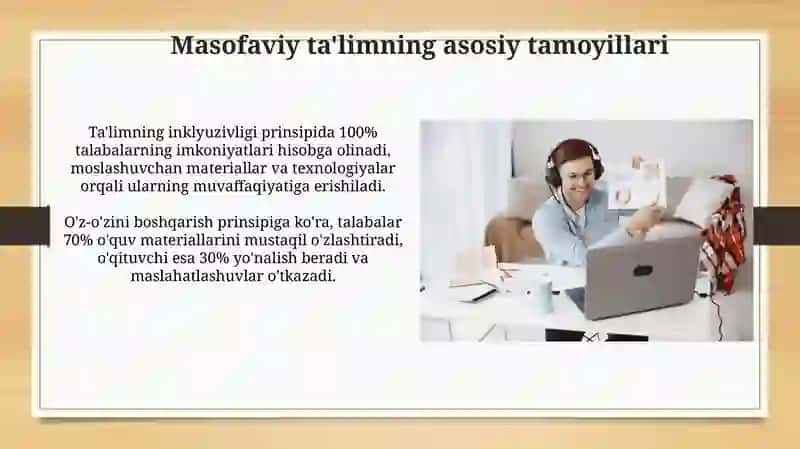 Masofaviy ta'limning asosiy tamoyillari

Ta'limning inklyuzivligi prinsipida 100% talabalarning imkoniyatlari hisobga olinadi, moslashuvchan materiallar va texnologiyalar orqali ularning muvaffaqiyatiga erishiladi.

O'z-o'zini boshqarish prinsipiga ko'ra, talabalar 70% o'quv materiallarini mustaqil o'zlashtiradi, o'qituvchi esa 30% yo'nalish beradi va maslahatlashuvlar o'tkazadi.